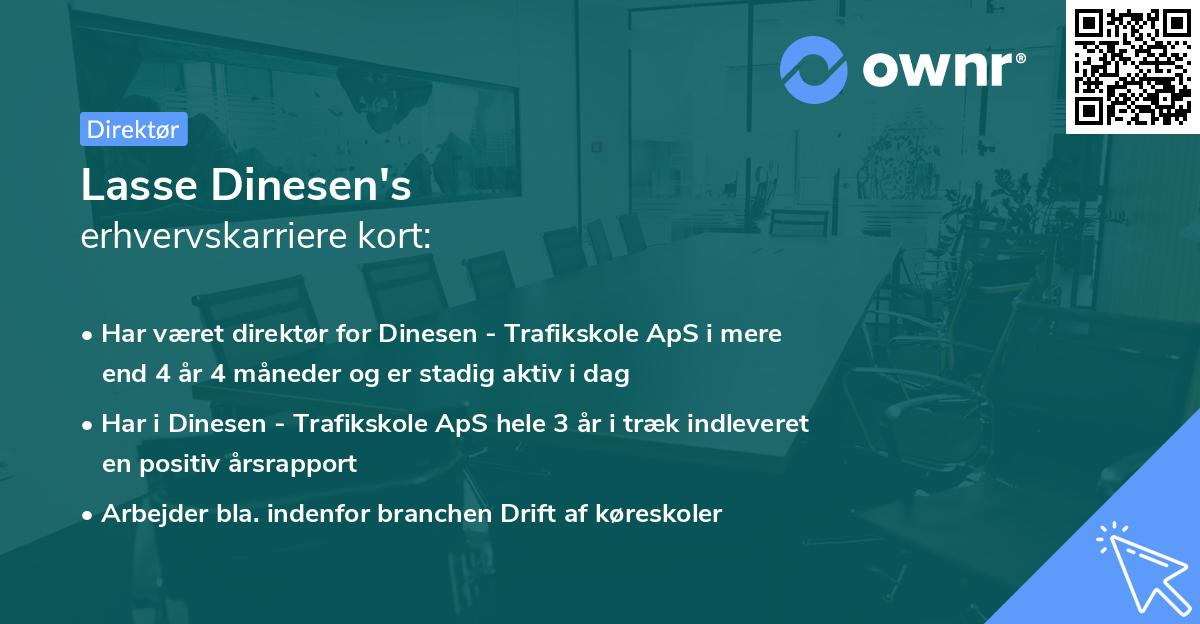 ownr®

Direktør

Lasse Dinesen's
erhvervskarriere kort:

• Har været direktør for Dinesen - Trafikskole ApS i mere end 4 år 4 måneder og er stadig aktiv i dag

• Har i Dinesen - Trafikskole ApS hele 3 år i træk indleveret en positiv årsrapport

• Arbejder bla. indenfor branchen Drift af køreskoler